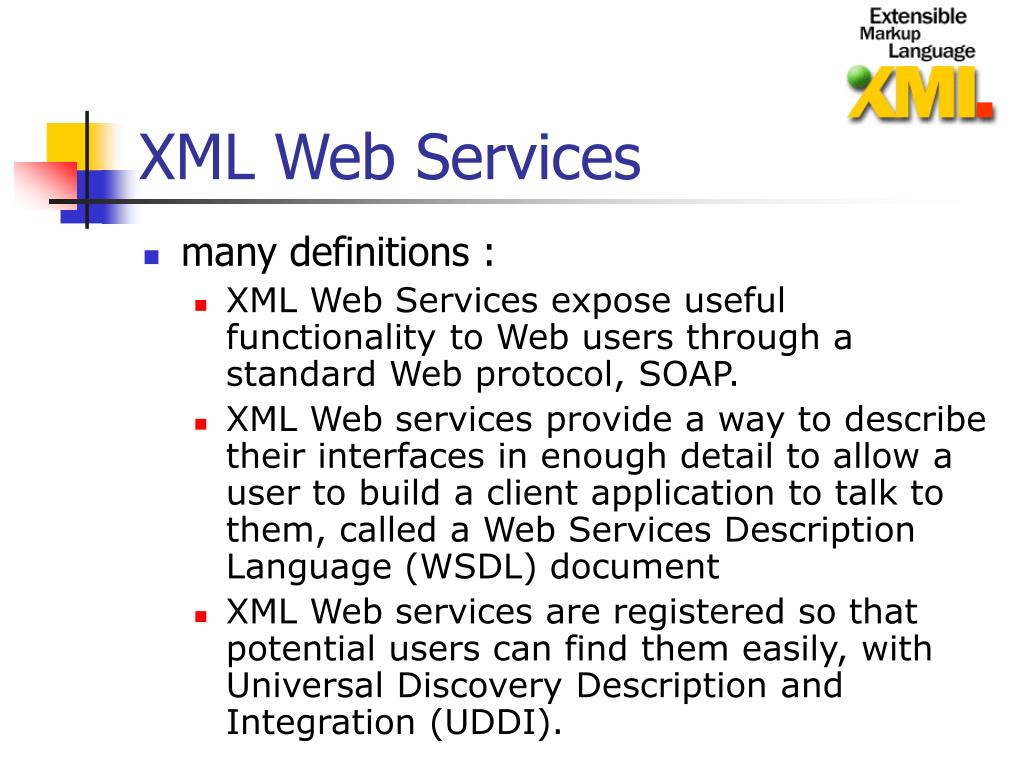 Extensible
Markup
Language
XML

XML Web Services

- many definitions :
  - XML Web Services expose useful functionality to Web users through a standard Web protocol, SOAP.
  - XML Web services provide a way to describe their interfaces in enough detail to allow a user to build a client application to talk to them, called a Web Services Description Language (WSDL) document
  - XML Web services are registered so that potential users can find them easily, with Universal Discovery Description and Integration (UDDI).